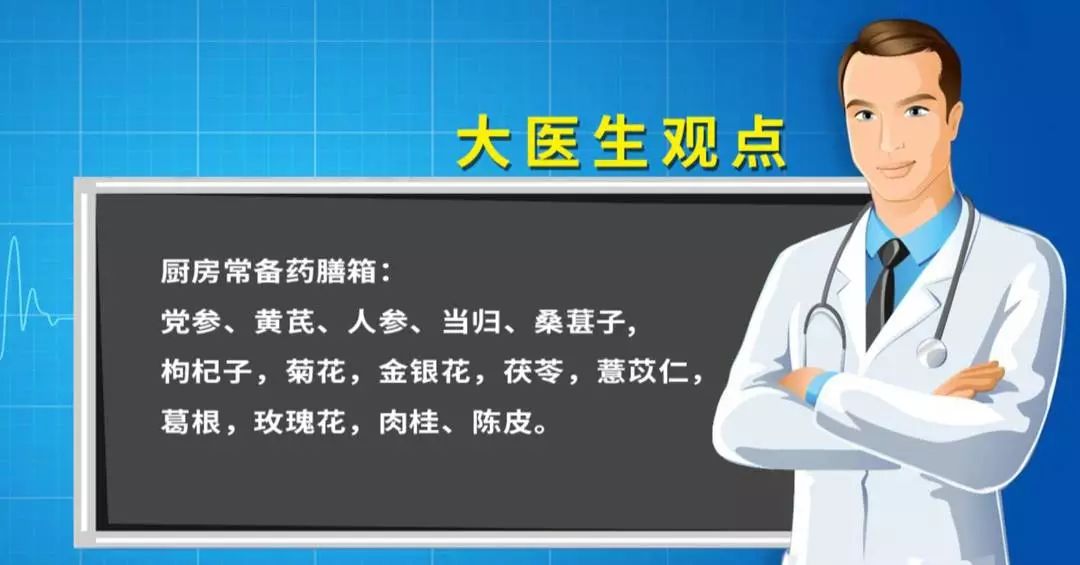 大医生观点

厨房常备药膳箱：
党参、黄芪、人参、当归、桑葚子，
枸杞子，菊花，金银花，茯苓，薏苡仁，
葛根，玫瑰花，肉桂、陈皮。